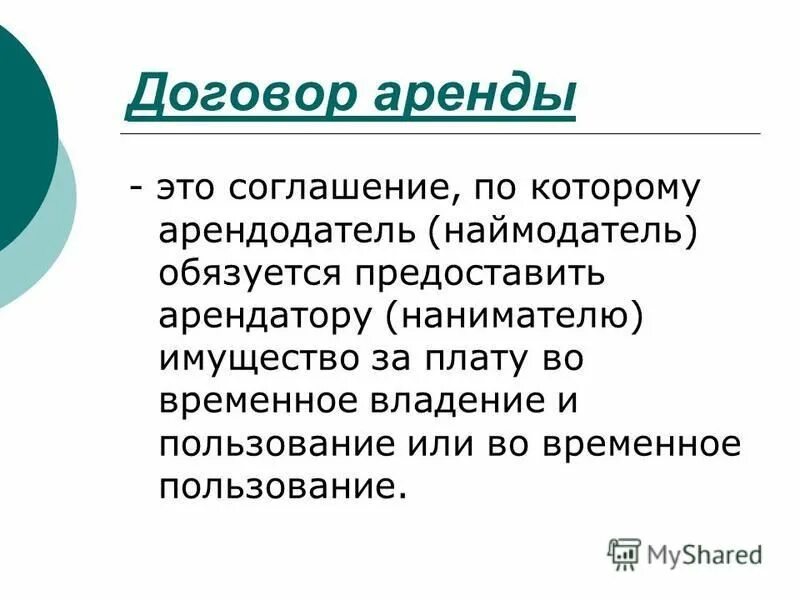 Договор аренды

- это соглашение, по которому арендодатель (наймодатель) обязуется предоставить арендатору (нанимателю) имущество за плату во временное владение и пользование или во временное пользование.

MyShared